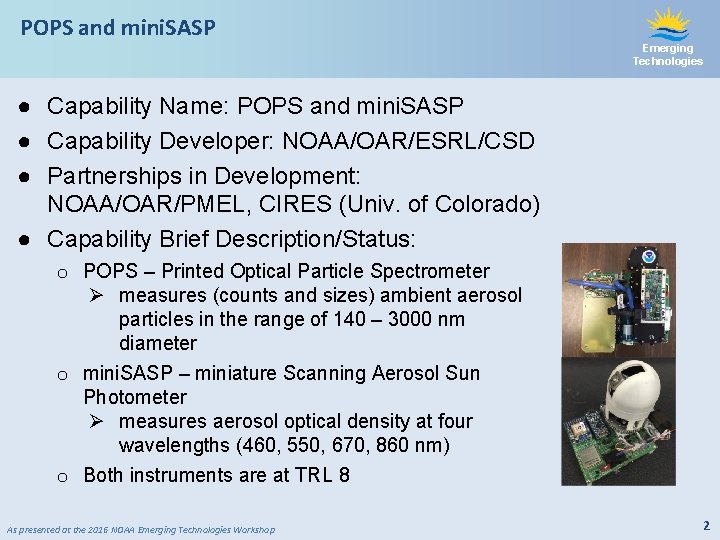 POPS and miniSASP

Emerging Technologies

● Capability Name: POPS and miniSASP
● Capability Developer: NOAA/OAR/ESRL/CSD
● Partnerships in Development: NOAA/OAR/PMEL, CIRES (Univ. of Colorado)
● Capability Brief Description/Status:
o POPS – Printed Optical Particle Spectrometer
➢ measures (counts and sizes) ambient aerosol particles in the range of 140 – 3000 nm diameter
o miniSASP – miniature Scanning Aerosol Sun Photometer
➢ measures aerosol optical density at four wavelengths (460, 550, 670, 860 nm)
o Both instruments are at TRL 8

As presented at the 2016 NOAA Emerging Technologies Workshop

2